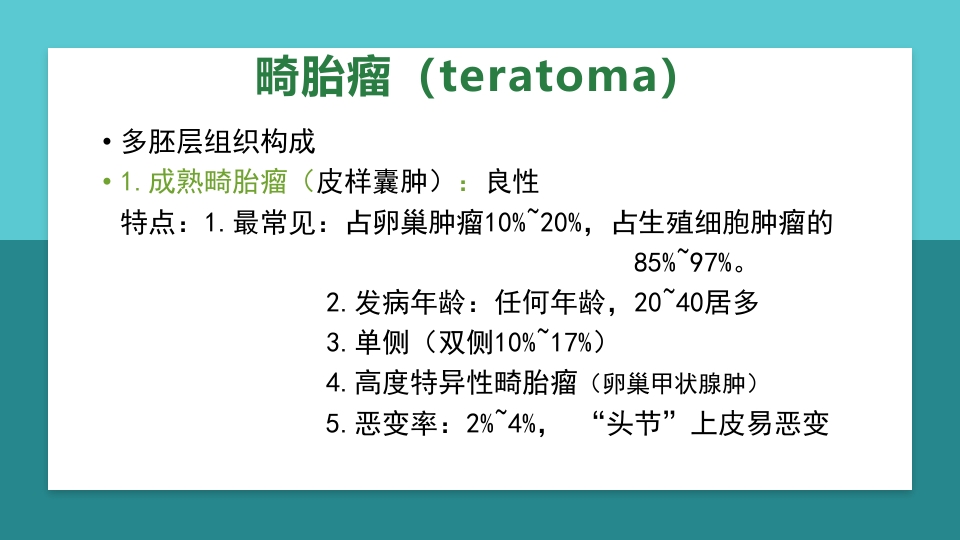 畸胎瘤（teratoma）

• 多胚层组织构成
• 1. 成熟畸胎瘤（皮样囊肿）：良性

特点：1. 最常见：占卵巢肿瘤10%~20%，占生殖细胞肿瘤的85%~97%。
2. 发病年龄：任何年龄，20~40居多
3. 单侧（双侧10%~17%）
4. 高度特异性畸胎瘤（卵巢甲状腺肿）
5. 恶变率：2%~4%，“头节”上皮易恶变